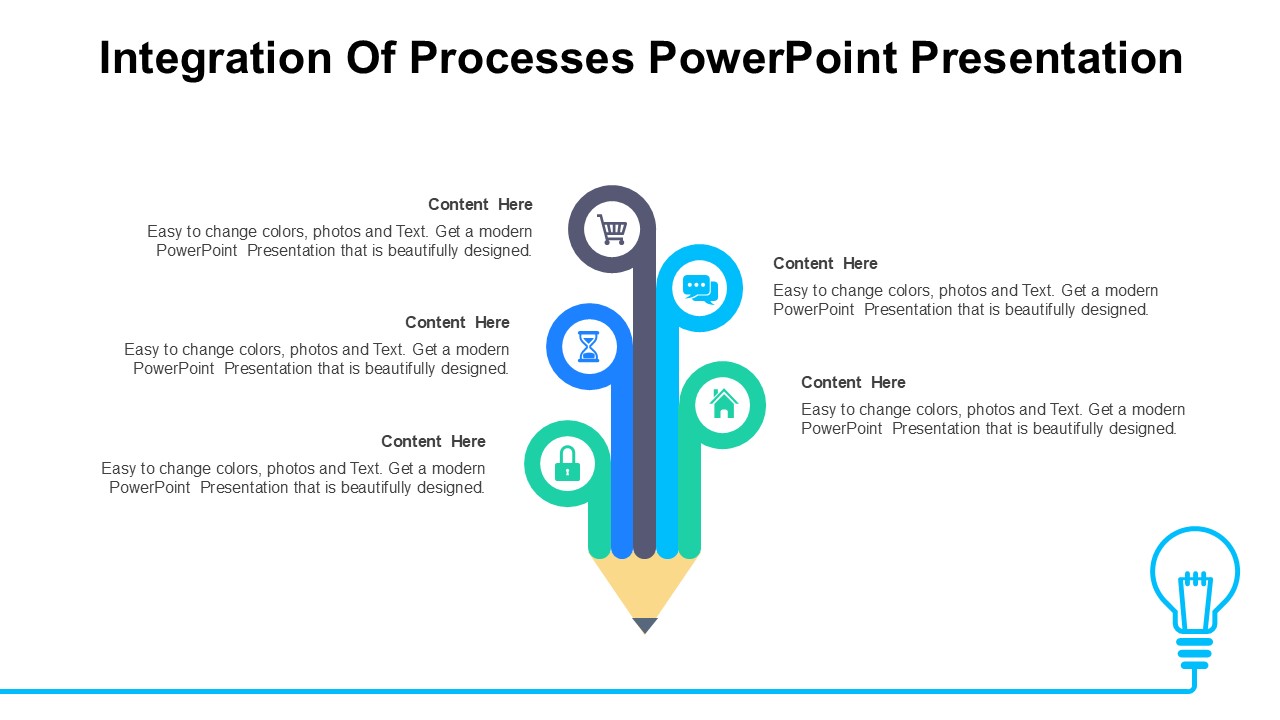 Integration Of Processes PowerPoint Presentation

Content Here

Easy to change colors, photos and Text. Get a modern PowerPoint Presentation that is beautifully designed.

Content Here

Easy to change colors, photos and Text. Get a modern PowerPoint Presentation that is beautifully designed.

Content Here

Easy to change colors, photos and Text. Get a modern PowerPoint Presentation that is beautifully designed.

Content Here

Easy to change colors, photos and Text. Get a modern PowerPoint Presentation that is beautifully designed.

Content Here

Easy to change colors, photos and Text. Get a modern PowerPoint Presentation that is beautifully designed.